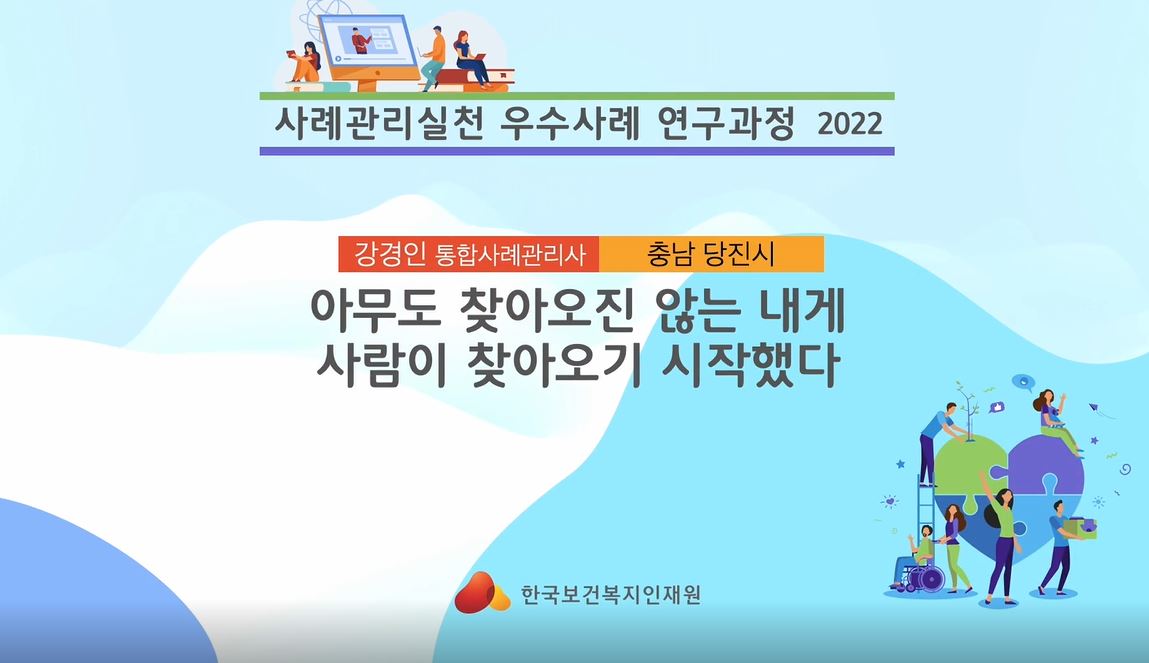 사례관리실천 우수사례 연구과정 2022

강경인 통합사례관리사 충남 당진시

아무도 찾아오진 않는 내게
사람이 찾아오기 시작했다

한국보건복지인재원